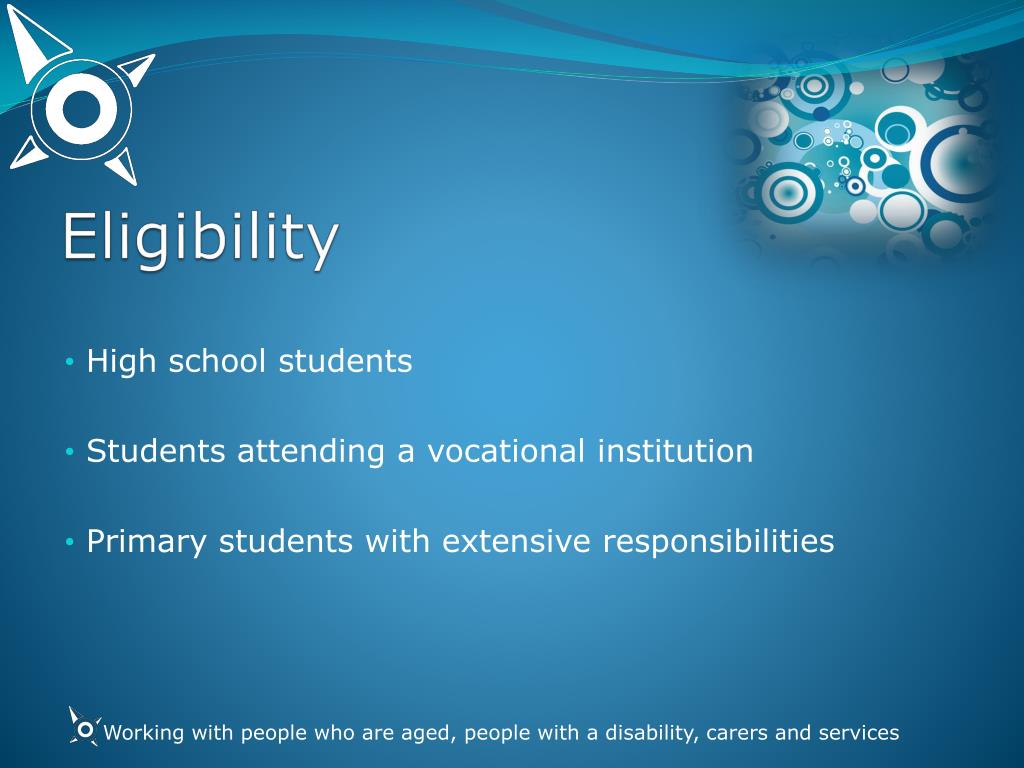 Eligibility

• High school students

• Students attending a vocational institution

• Primary students with extensive responsibilities

Working with people who are aged, people with a disability, carers and services